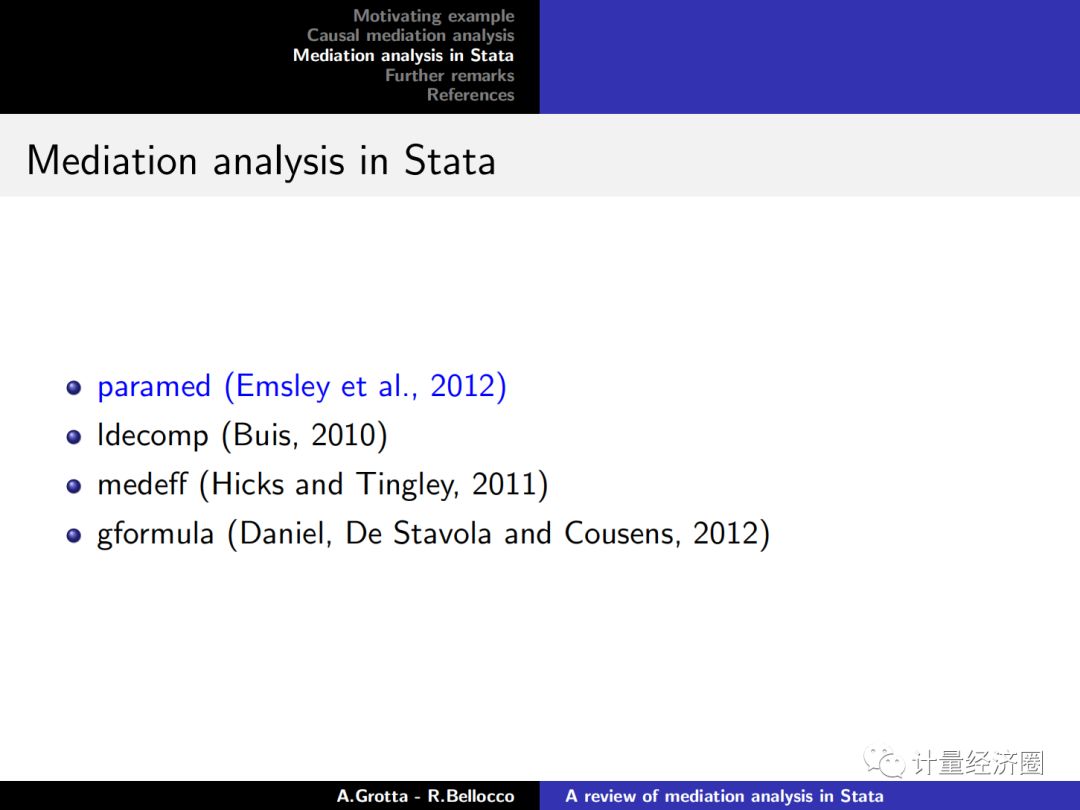 Motivating example
Causal mediation analysis
Mediation analysis in Stata
Further remarks
References

Mediation analysis in Stata

- paramed (Emsley et al., 2012)
- ldecomp (Buis, 2010)
- medeff (Hicks and Tingley, 2011)
- gformula (Daniel, De Stavola and Cousens, 2012)

计量经济圈

A.Grotta - R.Bellocco
A review of mediation analysis in Stata